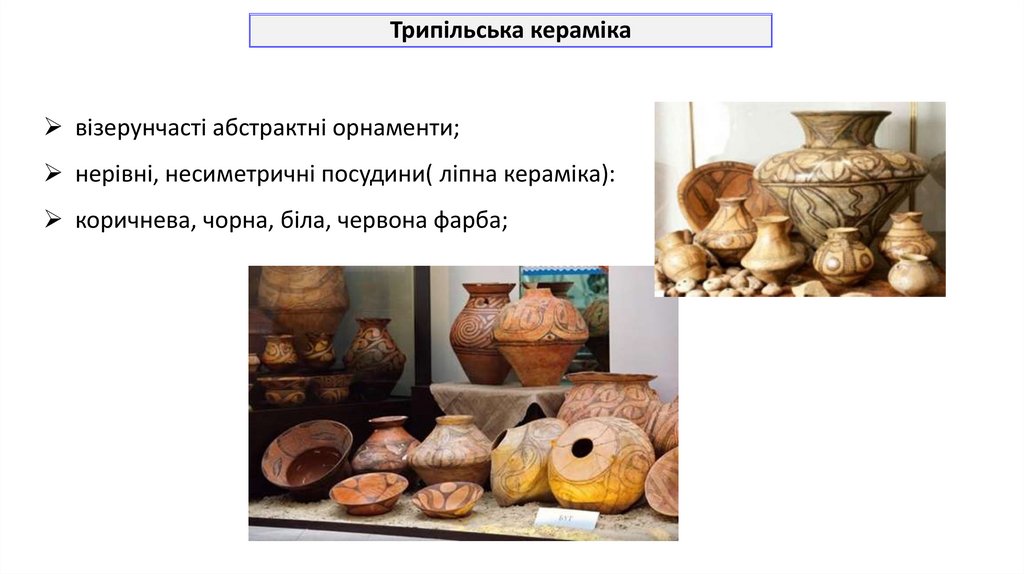 Трипільська кераміка

➢ візерунчасті абстрактні орнаменти;

➢ нерівні, несиметричні посудини( ліпна кераміка):

➢ коричнева, чорна, біла, червона фарба;